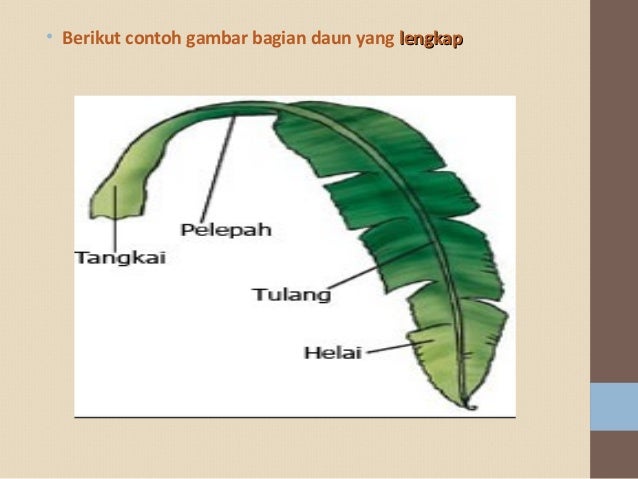 • Berikut contoh gambar bagian daun yang lengkap

Pelepah
Tangkai
Tulang
Helai